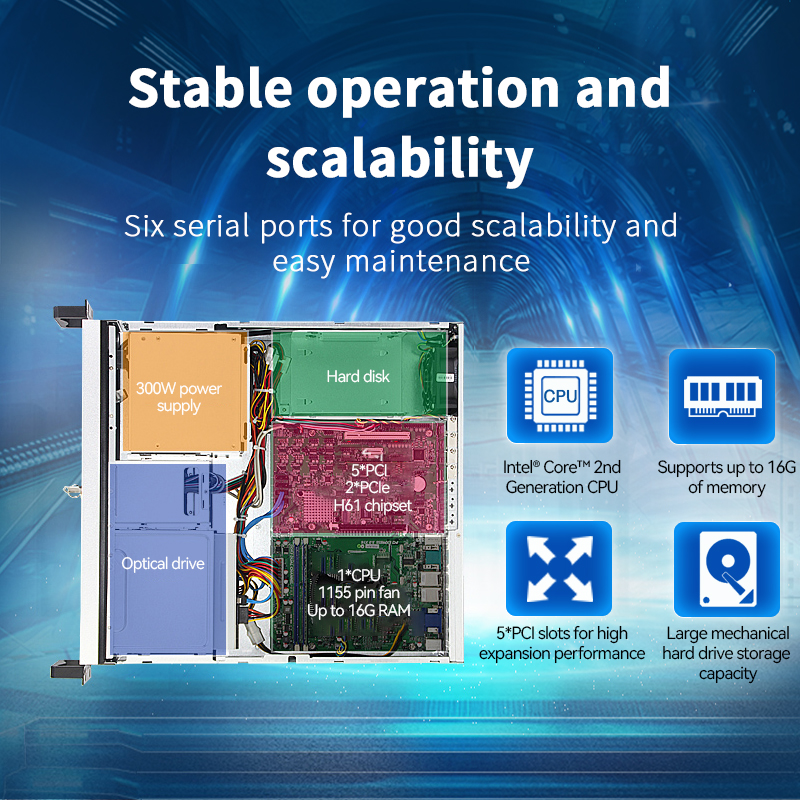 Stable operation and scalability

Six serial ports for good scalability and easy maintenance

300W power supply

Hard disk

5*PCI
2*PCIe
H61 chipset

Optical drive

1*CPU
1155 pin fan
Up to 16G RAM

CPU

Intel® Core™ 2nd Generation CPU

Supports up to 16G of memory

5*PCI slots for high expansion performance

Large mechanical hard drive storage capacity